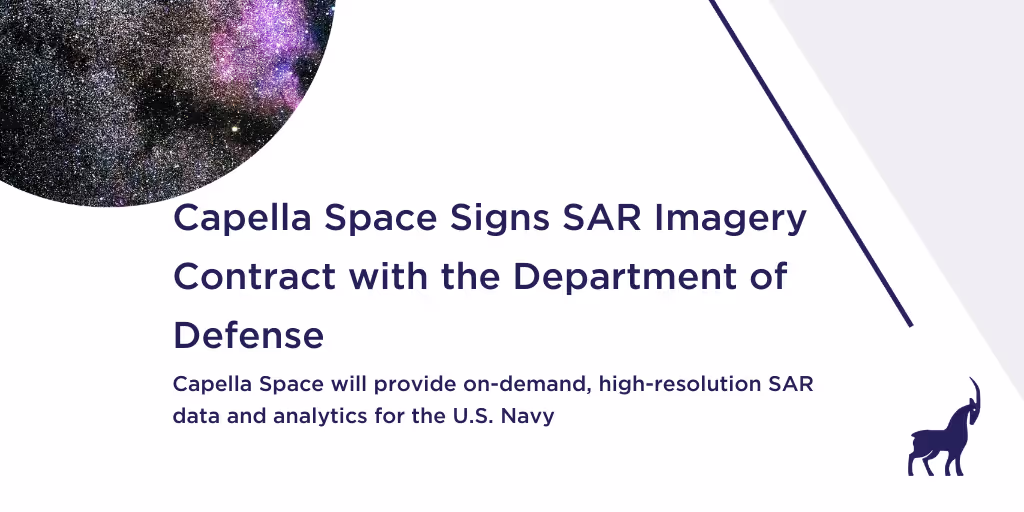 Capella Space Signs SAR Imagery Contract with the Department of Defense

Capella Space will provide on-demand, high-resolution SAR data and analytics for the U.S. Navy